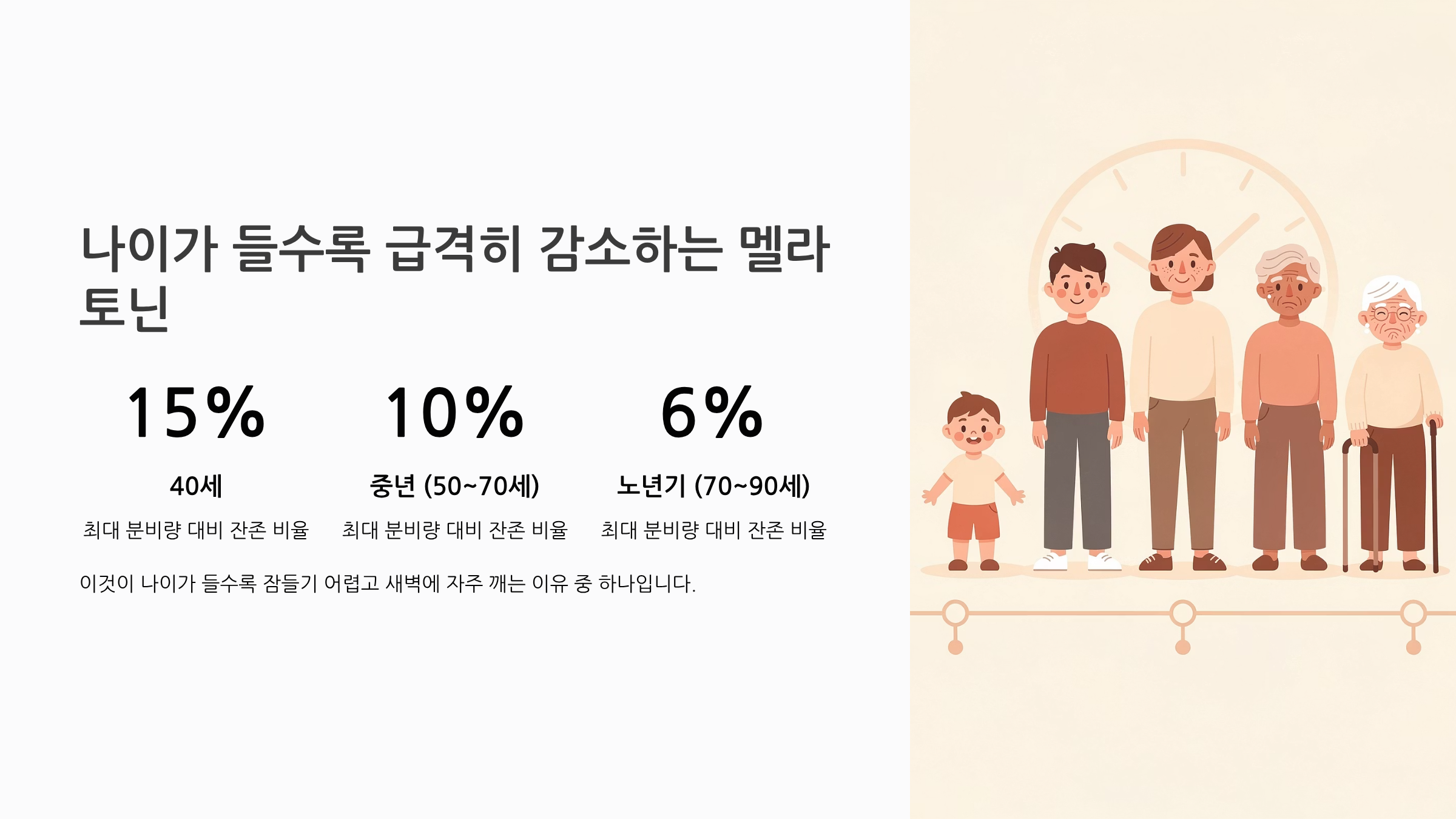 나이가 들수록 급격히 감소하는 멜라토닌

15%

40세

최대 분비량 대비 잔존 비율

10%

중년 (50~70세)

최대 분비량 대비 잔존 비율

6%

노년기 (70~90세)

최대 분비량 대비 잔존 비율

이것이 나이가 들수록 잠들기 어렵고 새벽에 자주 깨는 이유 중 하나입니다.